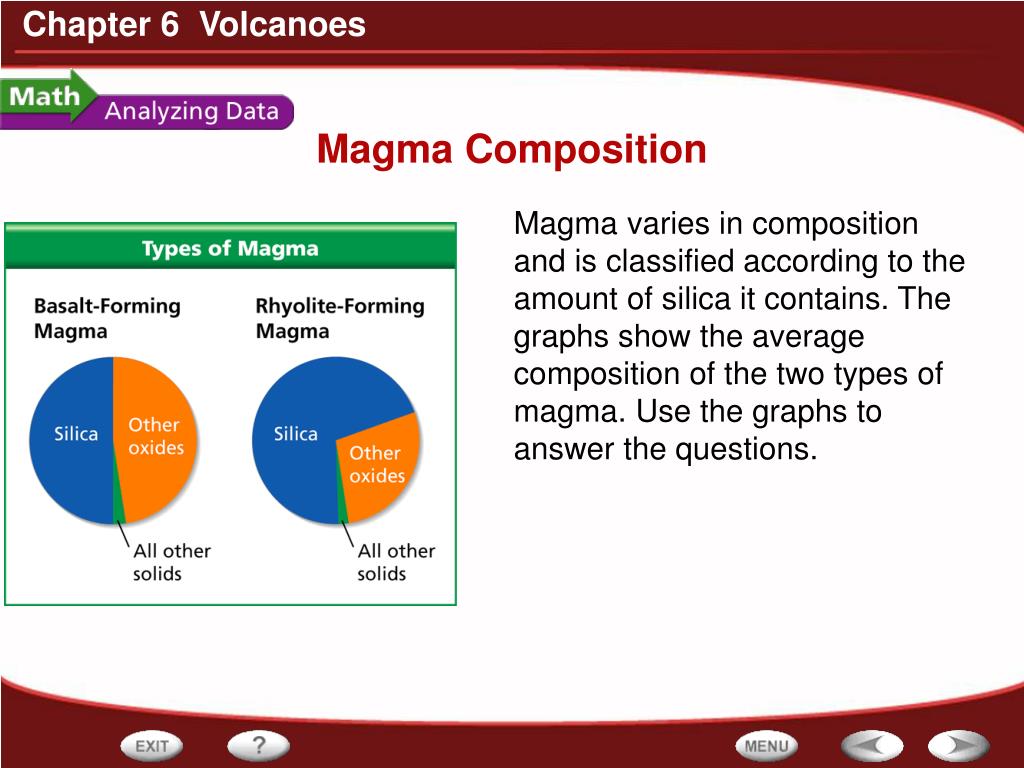 Chapter 6 Volcanoes

Math Analyzing Data

Magma Composition

Types of Magma

Basalt-Forming Magma

Silica

Other oxides

All other solids

Rhyolite-Forming Magma

Silica

Other oxides

All other solids

Magma varies in composition and is classified according to the amount of silica it contains. The graphs show the average composition of the two types of magma. Use the graphs to answer the questions.

EXIT ? MENU